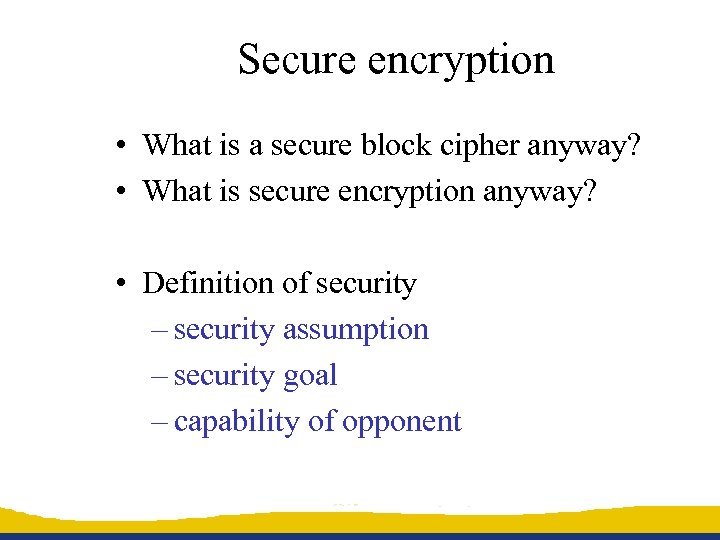 Secure encryption

• What is a secure block cipher anyway?
• What is secure encryption anyway?

• Definition of security
– security assumption
– security goal
– capability of opponent